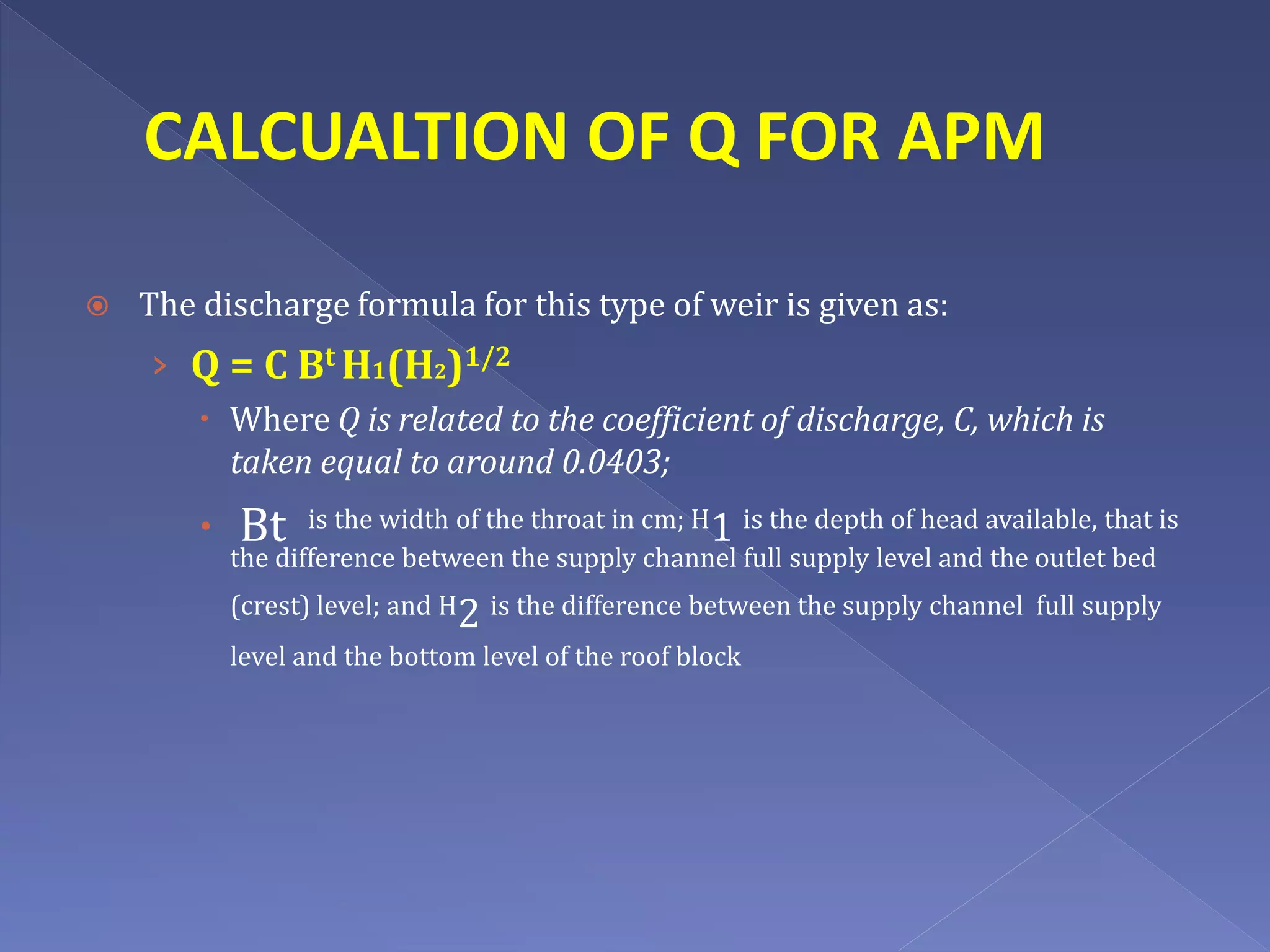 CALCUALTION OF Q FOR APM

The discharge formula for this type of weir is given as:

$Q = C B^t H_1(H_2)^{1/2}$

Where Q is related to the coefficient of discharge, C, which is taken equal to around 0.0403;

Bt is the width of the throat in cm; $H_1$ is the depth of head available, that is the difference between the supply channel full supply level and the outlet bed (crest) level; and $H_2$ is the difference between the supply channel full supply level and the bottom level of the roof block